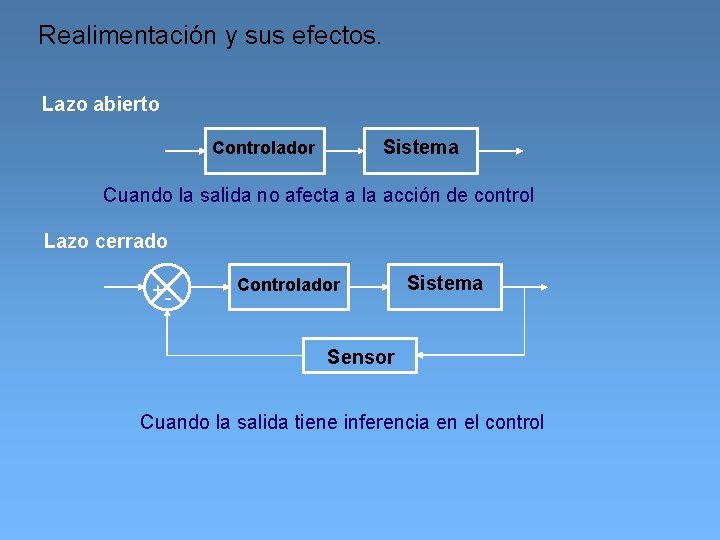 Realimentación y sus efectos.

Lazo abierto

Controlador

Sistema

Cuando la salida no afecta a la acción de control

Lazo cerrado

+

-

Controlador

Sistema

Sensor

Cuando la salida tiene inferencia en el control